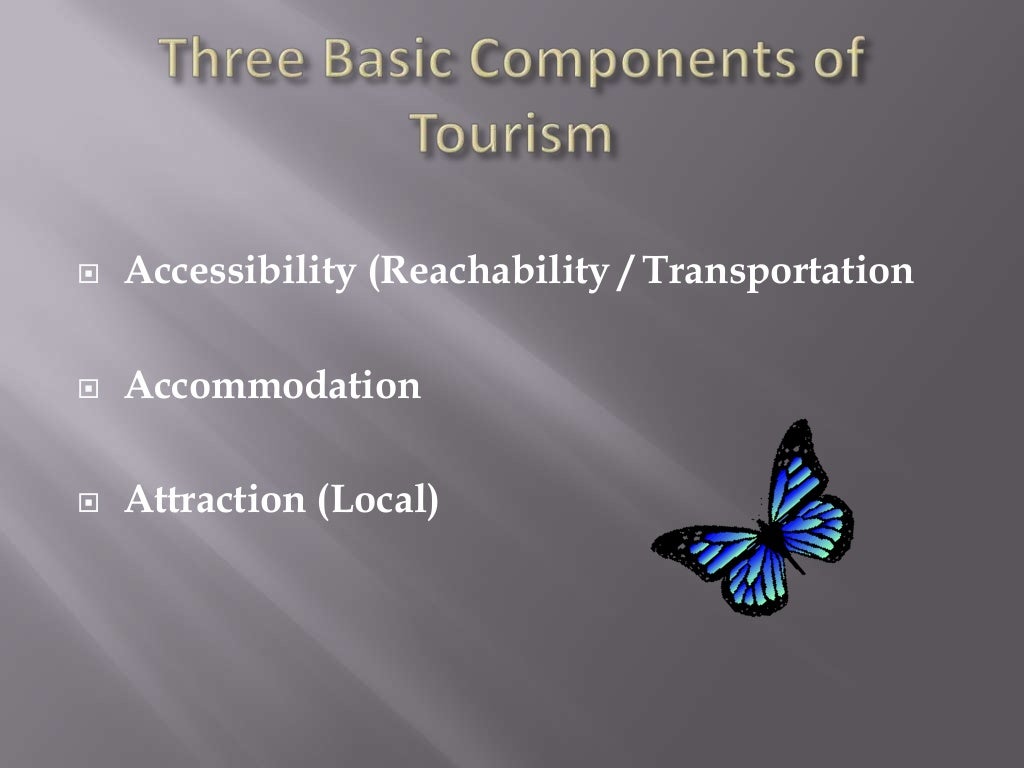 Three Basic Components of Tourism

Accessibility (Reachability / Transportation

Accommodation

Attraction (Local)